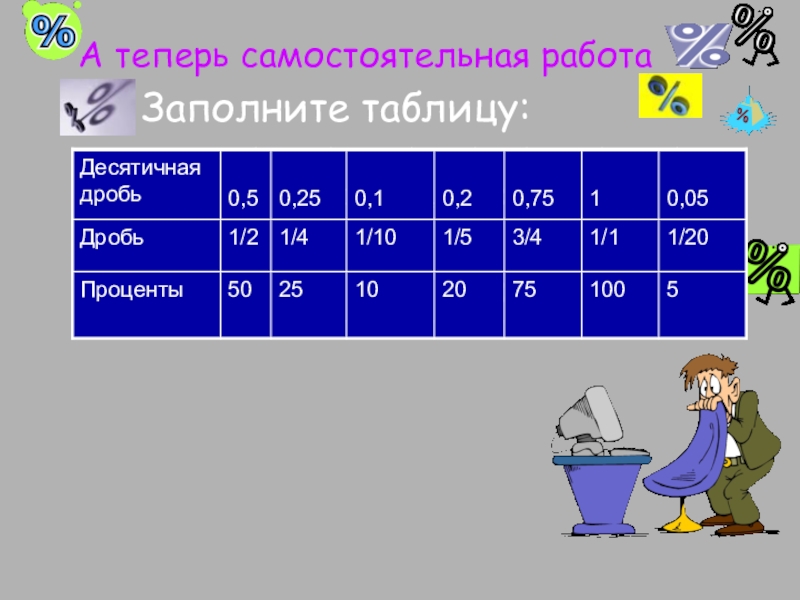 %

А теперь самостоятельная работа

Заполните таблицу:

| Десятичная дробь | 0,5 | 0,25 | 0,1 | 0,2 | 0,75 | 1 | 0,05 |
|---|---|---|---|---|---|---|---|
| Дробь | 1/2 | 1/4 | 1/10 | 1/5 | 3/4 | 1/1 | 1/20 |
| Проценты | 50 | 25 | 10 | 20 | 75 | 100 | 5 |